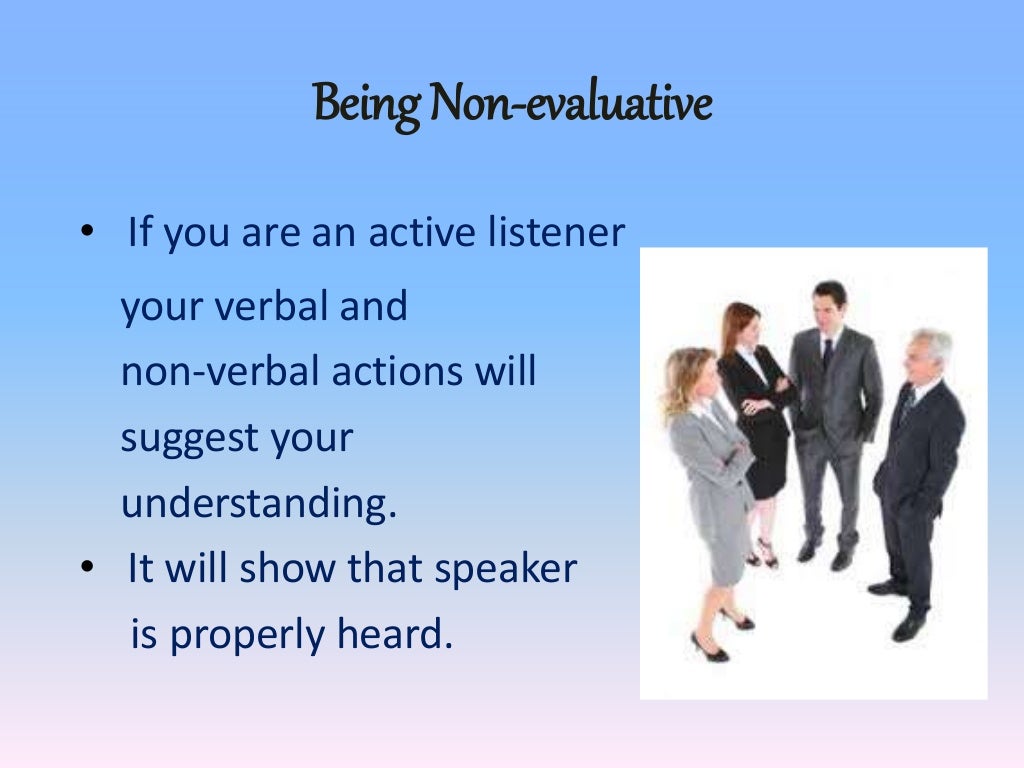 Being Non-evaluative

• If you are an active listener your verbal and non-verbal actions will suggest your understanding.
• It will show that speaker is properly heard.